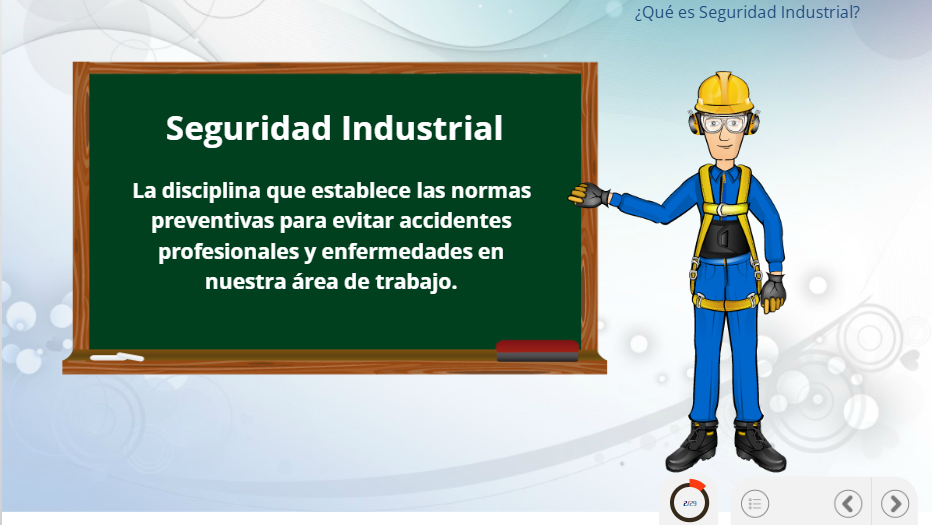 ¿Qué es Seguridad Industrial?

Seguridad Industrial

La disciplina que establece las normas preventivas para evitar accidentes profesionales y enfermedades en nuestra área de trabajo.

2/29